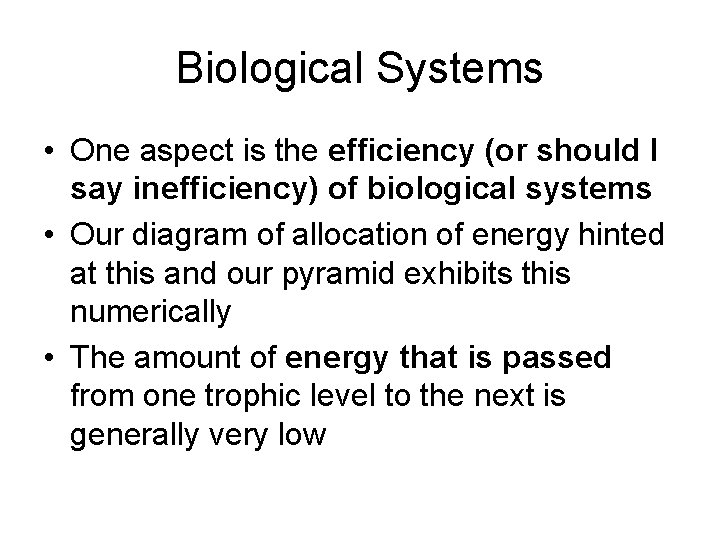 Biological Systems

• One aspect is the efficiency (or should I say inefficiency) of biological systems
• Our diagram of allocation of energy hinted at this and our pyramid exhibits this numerically
• The amount of energy that is passed from one trophic level to the next is generally very low